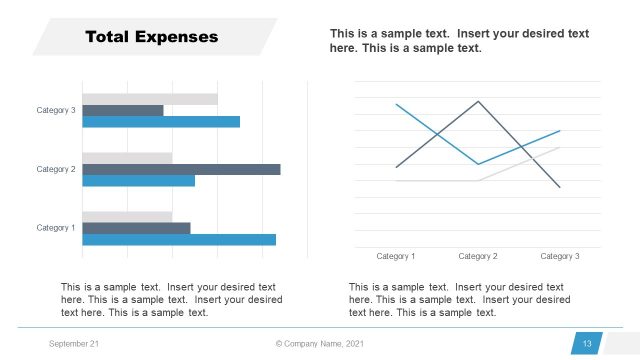 Total Expenses

This is a sample text. Insert your desired text here. This is a sample text.

Category 3
Category 2
Category 1

Category 1 Category 2 Category 3

This is a sample text. Insert your desired text here. This is a sample text. Insert your desired text here. This is a sample text.

This is a sample text. Insert your desired text here. This is a sample text. Insert your desired text here. This is a sample text.

September 21

© Company Name, 2021

13